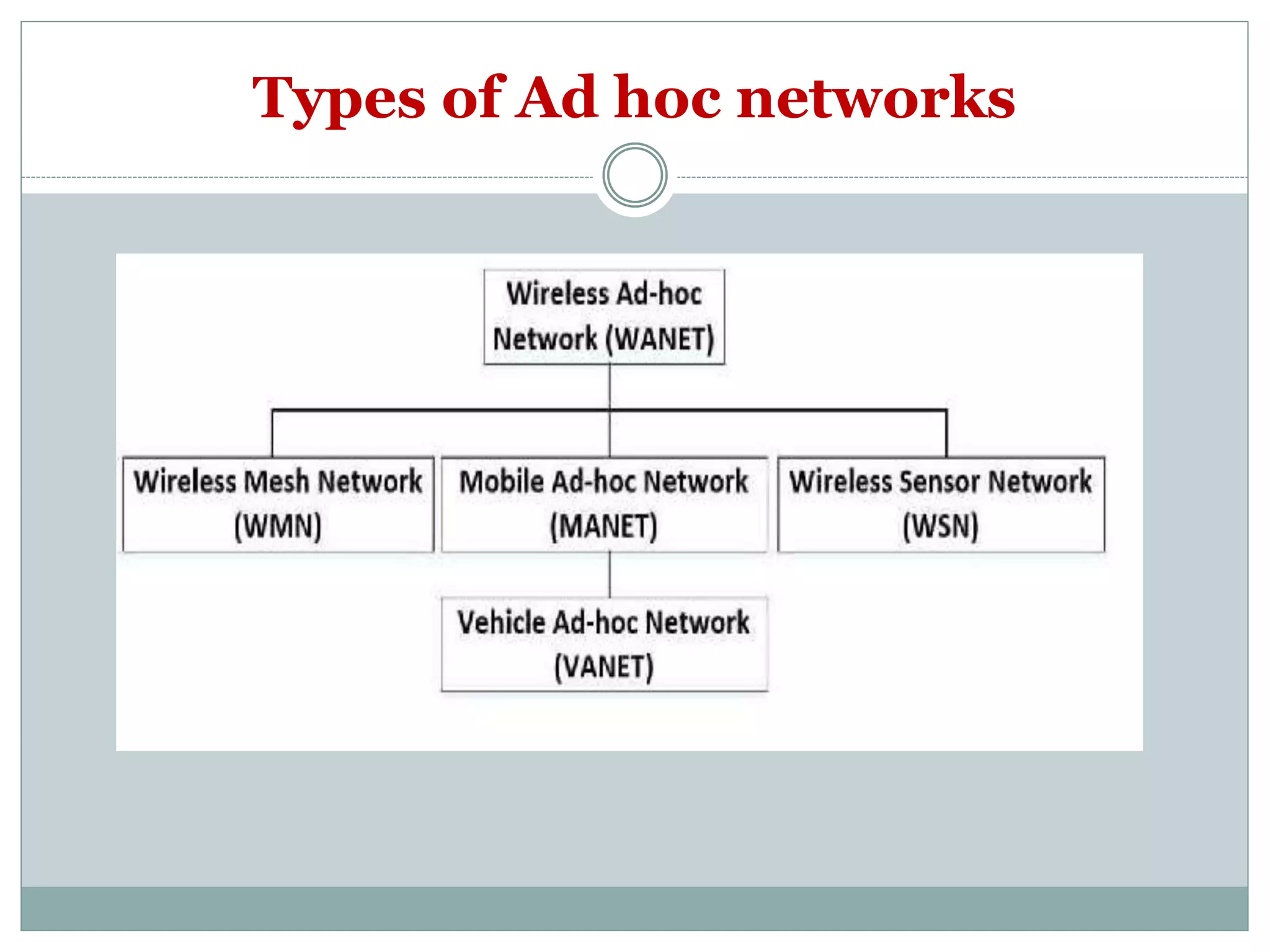 Types of Ad hoc networks

Wireless Ad-hoc Network (WANET)

Wireless Mesh Network (WMN)

Mobile Ad-hoc Network (MANET)

Wireless Sensor Network (WSN)

Vehicle Ad-hoc Network (VANET)